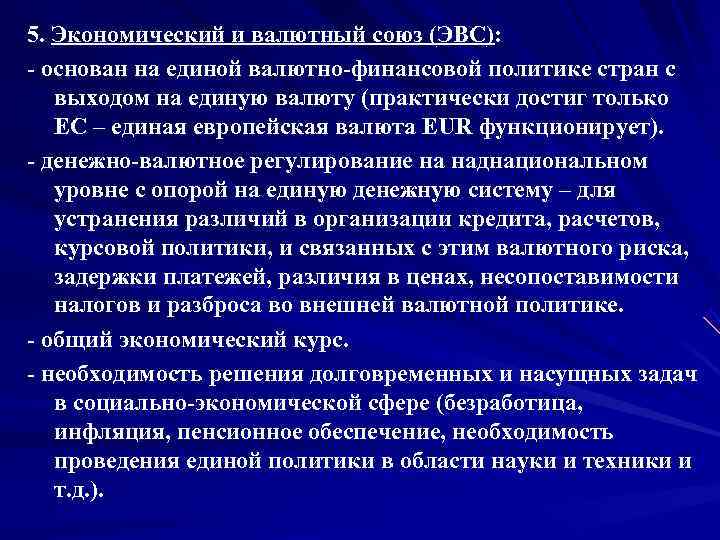 5. Экономический и валютный союз (ЭВС):

- основан на единой валютно-финансовой политике стран с выходом на единую валюту (практически достиг только ЕС – единая европейская валюта EUR функционирует).

- денежно-валютное регулирование на наднациональном уровне с опорой на единую денежную систему – для устранения различий в организации кредита, расчетов, курсовой политики, и связанных с этим валютного риска, задержки платежей, различия в ценах, несопоставимости налогов и разброса во внешней валютной политике.

- общий экономический курс.

- необходимость решения долговременных и насущных задач в социально-экономической сфере (безработица, инфляция, пенсионное обеспечение, необходимость проведения единой политики в области науки и техники и т.д.).